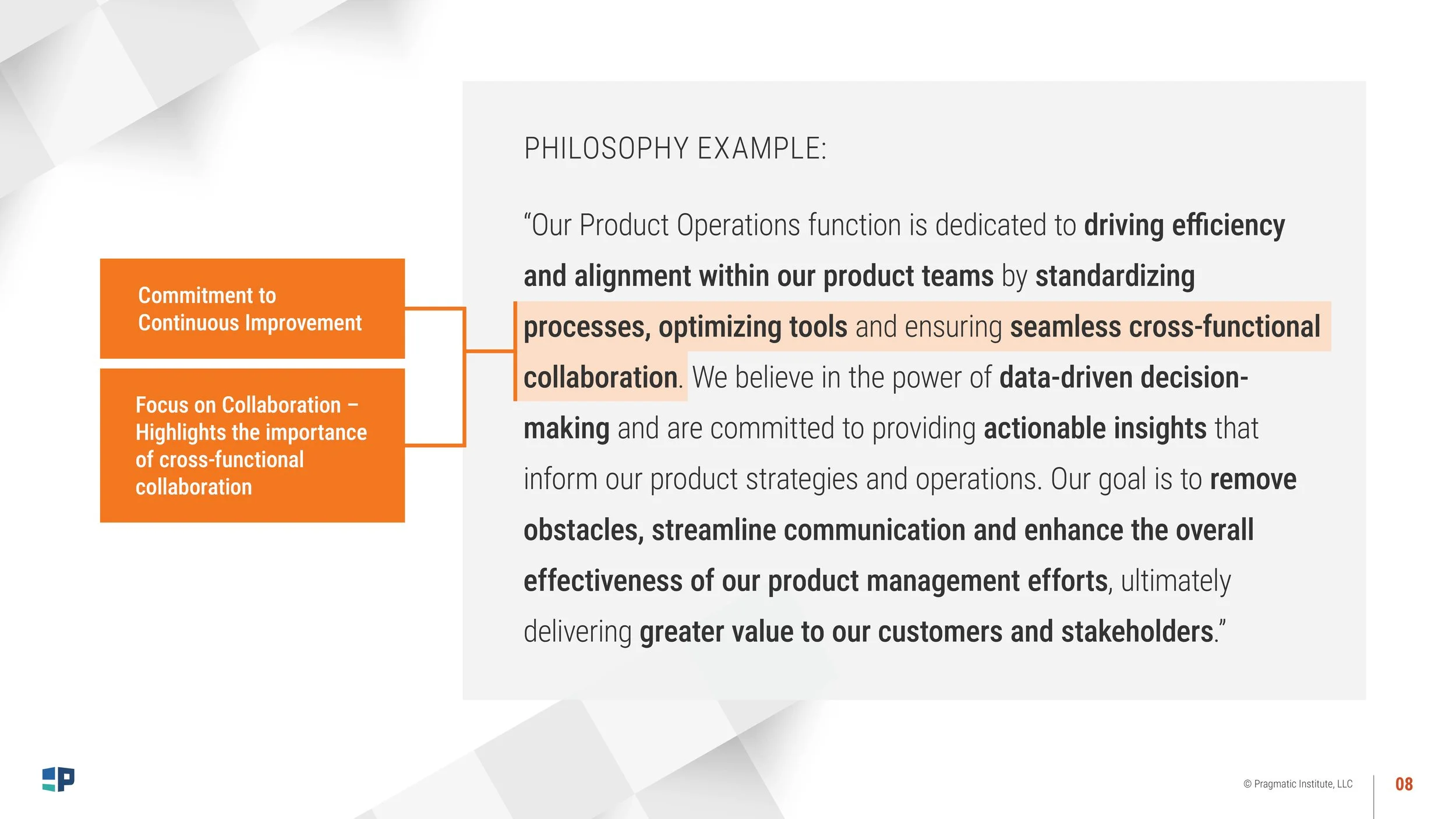 Commitment to Continuous Improvement

Focus on Collaboration – Highlights the importance of cross-functional collaboration

PHILOSOPHY EXAMPLE:

“Our Product Operations function is dedicated to driving efficiency and alignment within our product teams by standardizing processes, optimizing tools and ensuring seamless cross-functional collaboration. We believe in the power of data-driven decision-making and are committed to providing actionable insights that inform our product strategies and operations. Our goal is to remove obstacles, streamline communication and enhance the overall effectiveness of our product management efforts, ultimately delivering greater value to our customers and stakeholders.”

© Pragmatic Institute, LLC

08